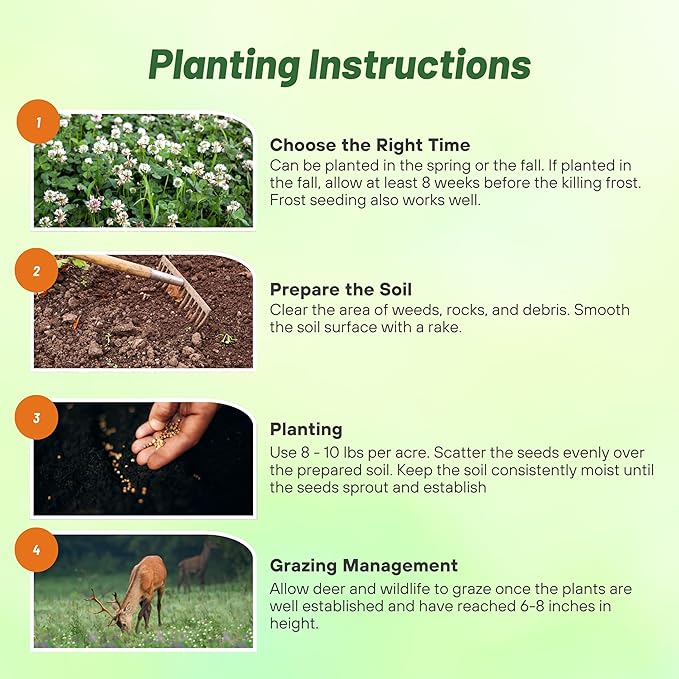 Planting Instructions

1

Choose the Right Time
Can be planted in the spring or the fall. If planted in the fall, allow at least 8 weeks before the killing frost. Frost seeding also works well.

2

Prepare the Soil
Clear the area of weeds, rocks, and debris. Smooth the soil surface with a rake.

3

Planting
Use 8 - 10 lbs per acre. Scatter the seeds evenly over the prepared soil. Keep the soil consistently moist until the seeds sprout and establish

4

Grazing Management
Allow deer and wildlife to graze once the plants are well established and have reached 6-8 inches in height.